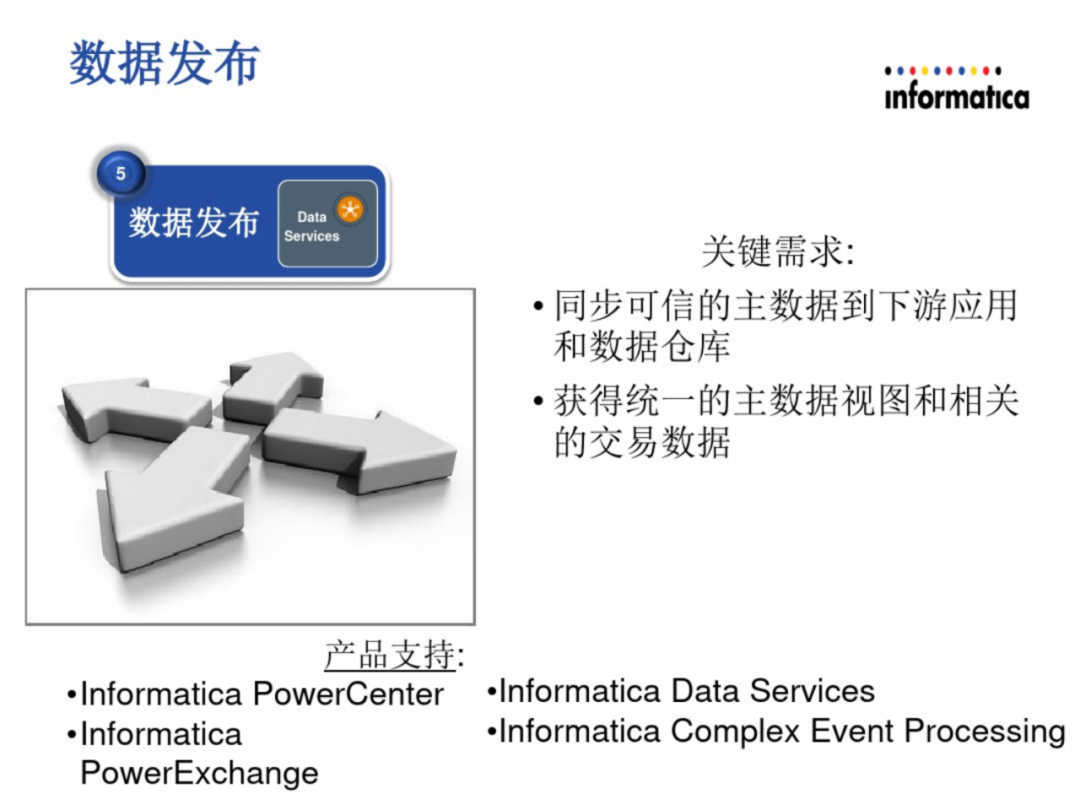 数据发布

informatica

5
数据发布
Data Services

关键需求:
• 同步可信的主数据到下游应用和数据仓库
• 获得统一的主数据视图和相关的交易数据

产品支持:
•Informatica PowerCenter
•Informatica PowerExchange

•Informatica Data Services
•Informatica Complex Event Processing